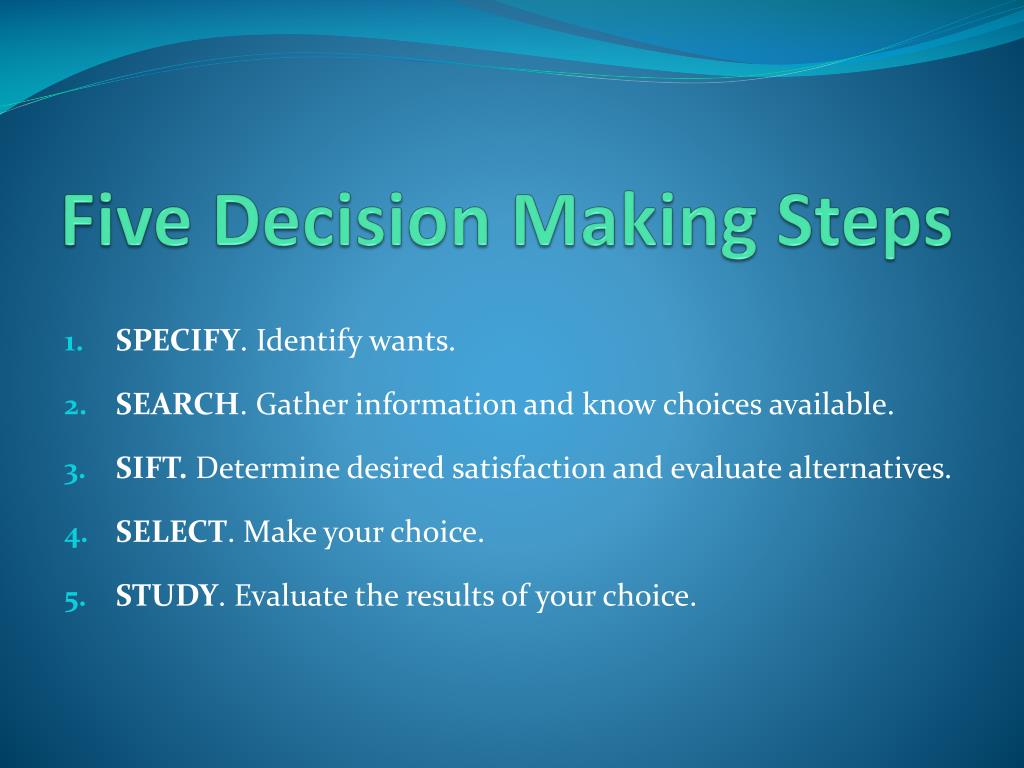 Five Decision Making Steps

1. SPECIFY. Identify wants.
2. SEARCH. Gather information and know choices available.
3. SIFT. Determine desired satisfaction and evaluate alternatives.
4. SELECT. Make your choice.
5. STUDY. Evaluate the results of your choice.